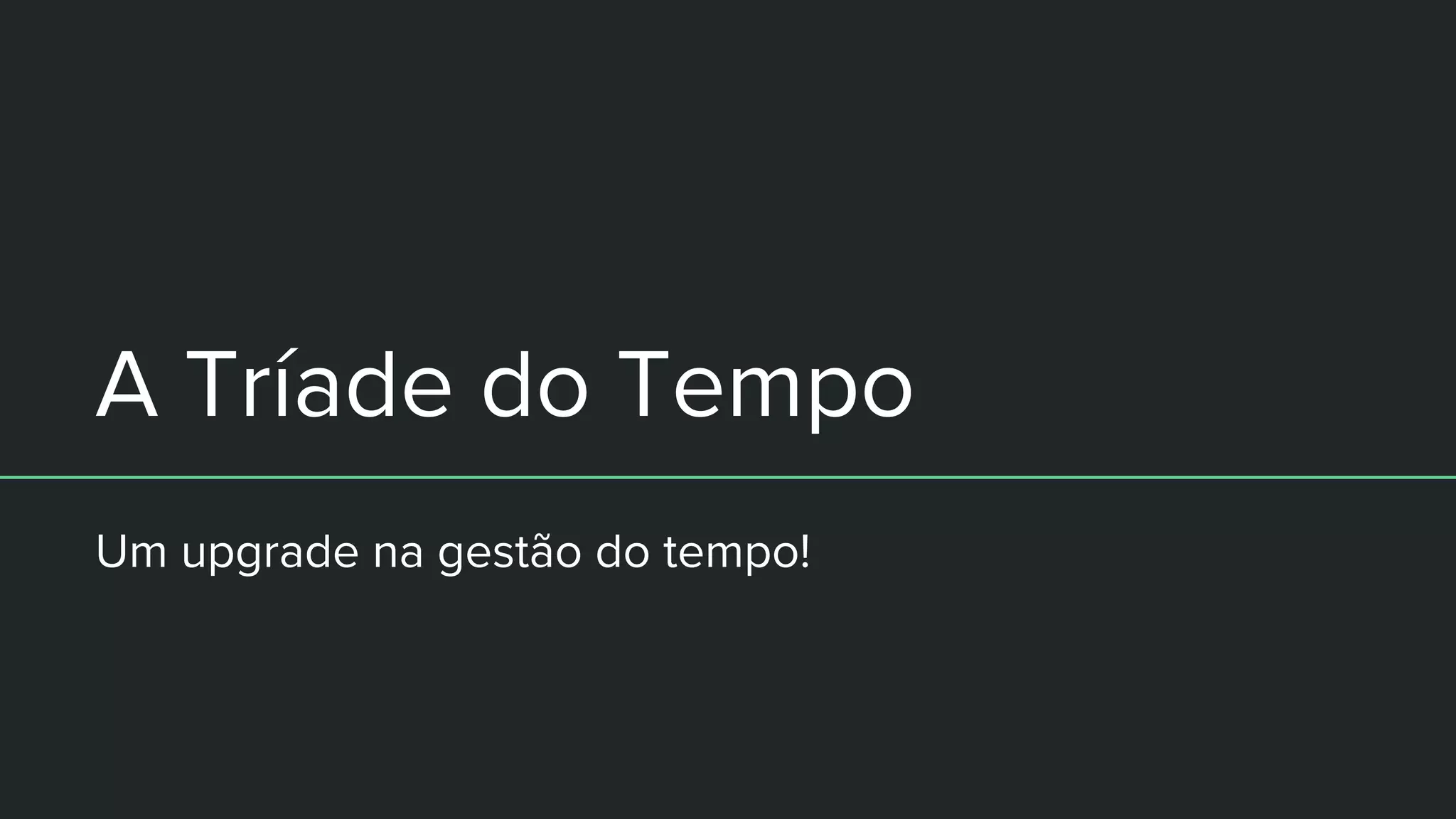 A Tríade do Tempo

Um upgrade na gestão do tempo!